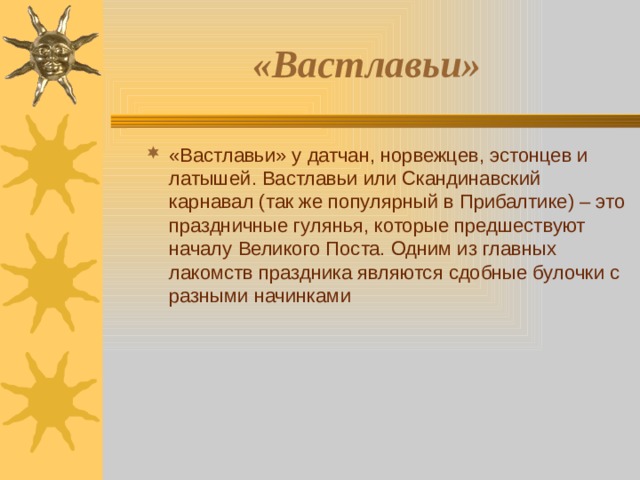 «Вастлавьи»

«Вастлавьи» у датчан, норвежцев, эстонцев и латышей. Вастлавьи или Скандинавский карнавал (так же популярный в Прибалтике) – это праздничные гулянья, которые предшествуют началу Великого Поста. Одним из главных лакомств праздника являются сдобные булочки с разными начинками